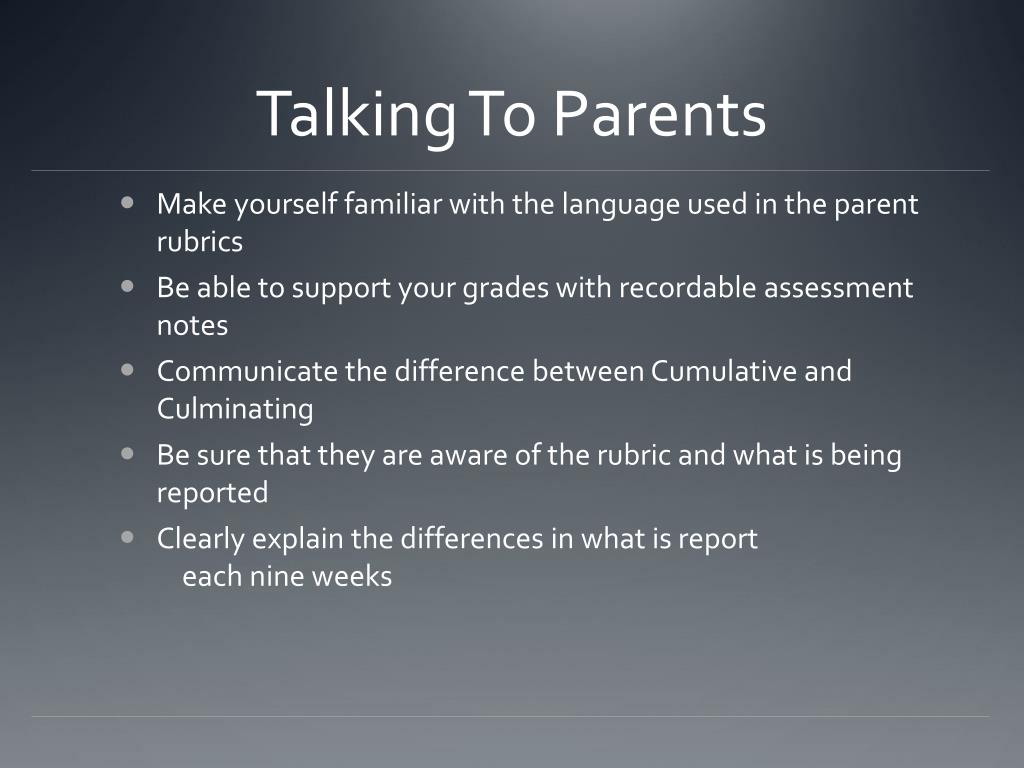 Talking To Parents

- Make yourself familiar with the language used in the parent rubrics
- Be able to support your grades with recordable assessment notes
- Communicate the difference between Cumulative and Culminating
- Be sure that they are aware of the rubric and what is being reported
- Clearly explain the differences in what is report each nine weeks